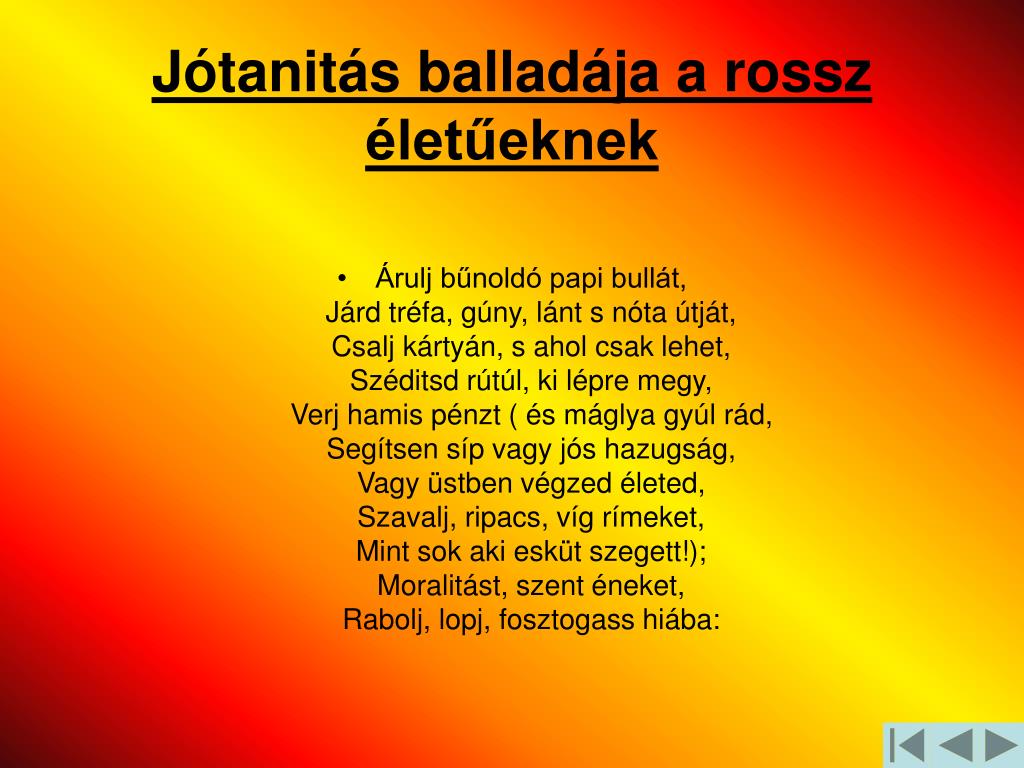 Jótanitás balladája a rossz életűeknek

• Árulj bűnoldó papi bullát,
Járd tréfa, gúny, lánt s nóta útját,
Csalj kártyán, s ahol csak lehet,
Széditsd rútúl, ki lépre megy,
Verj hamis pénzt ( és máglya gyúl rád,
Segítsen síp vagy jós hazugság,
Vagy üstben végzed életed,
Szavalj, ripacs, víg rímeket,
Mint sok aki esküt szegett!);
Moralitást, szent éneket,
Rabolj, lopj, fosztogass hiába: